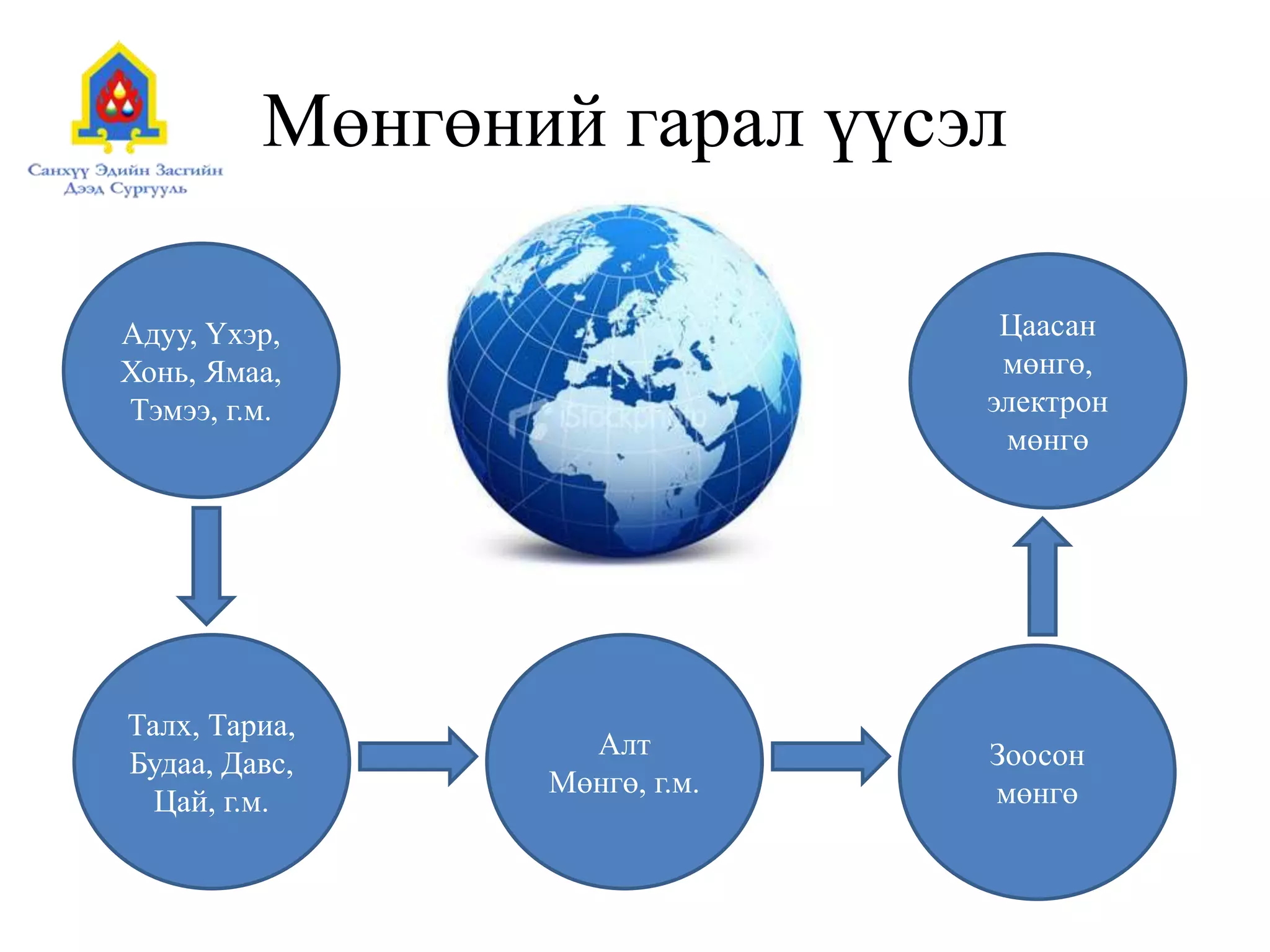 Санхүү Эдийн Засгийн Дээд Сургууль

Мөнгөний гарал үүсэл

Адуу, Үхэр, Хонь, Ямаа, Тэмээ, г.м.

iStockphoto

Цаасан мөнгө, электрон мөнгө

Талх, Тариа, Будаа, Давс, Цай, г.м.

Алт Мөнгө, г.м.

Зоосон мөнгө